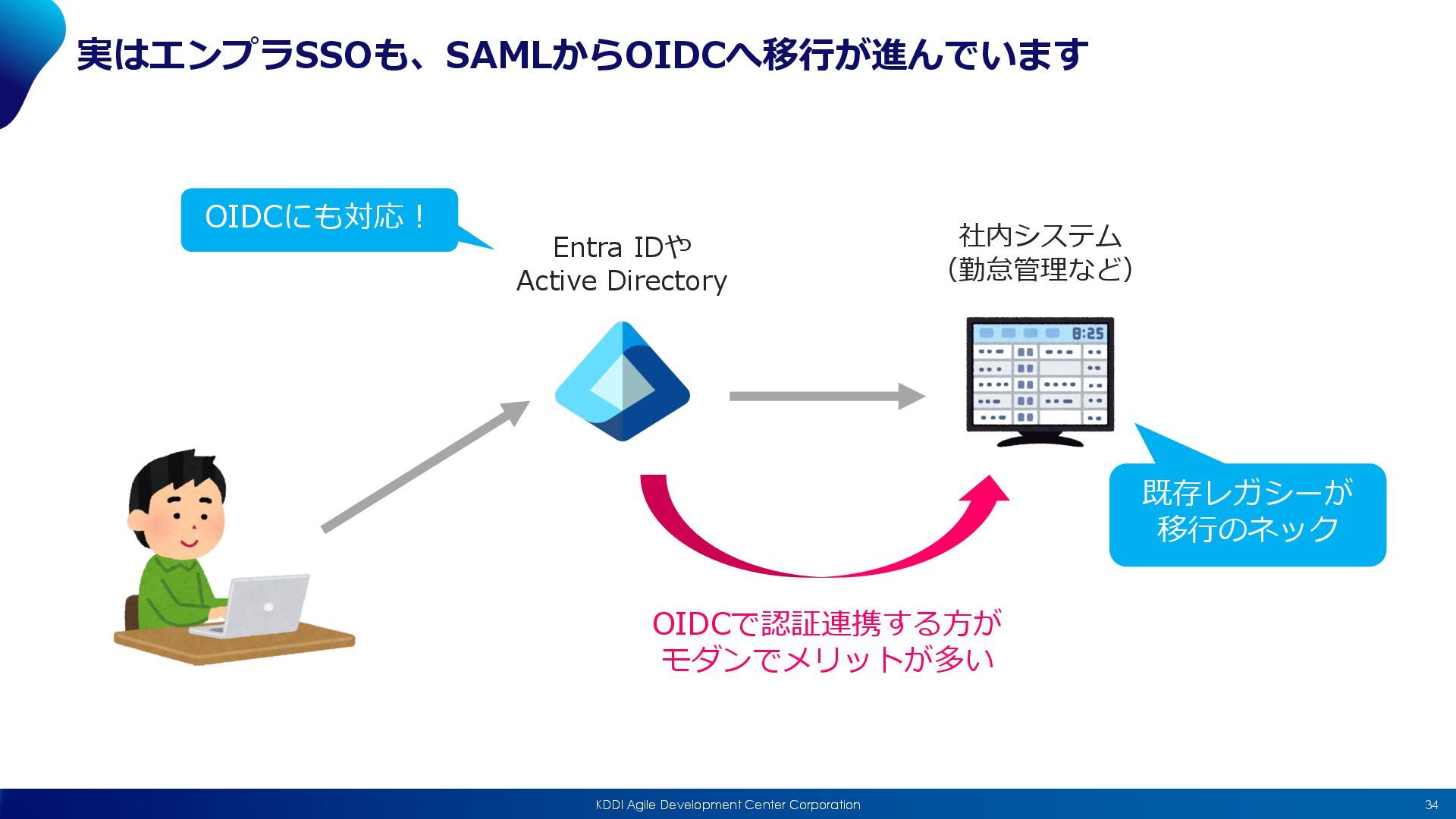 実はエンプラSSOも、SAMLからOIDCへ移行が進んでいます

OIDCにも対応！

Entra IDや
Active Directory

社内システム
（勤怠管理など）

8:25

既存レガシーが
移行のネック

OIDCで認証連携する方が
モダンでメリットが多い

KDDI Agile Development Center Corporation

34